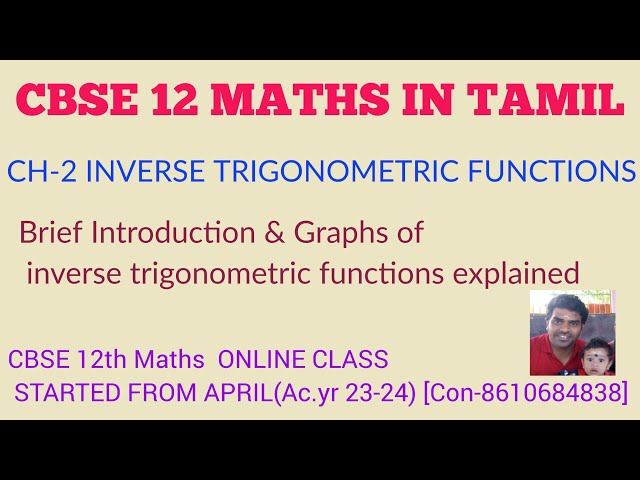 CBSE 12 MATHS IN TAMIL

CH-2 INVERSE TRIGONOMETRIC FUNCTIONS

Brief Introduction & Graphs of inverse trigonometric functions explained

CBSE 12th Maths ONLINE CLASS STARTED FROM APRIL(Ac.yr 23-24) [Con-8610684838]